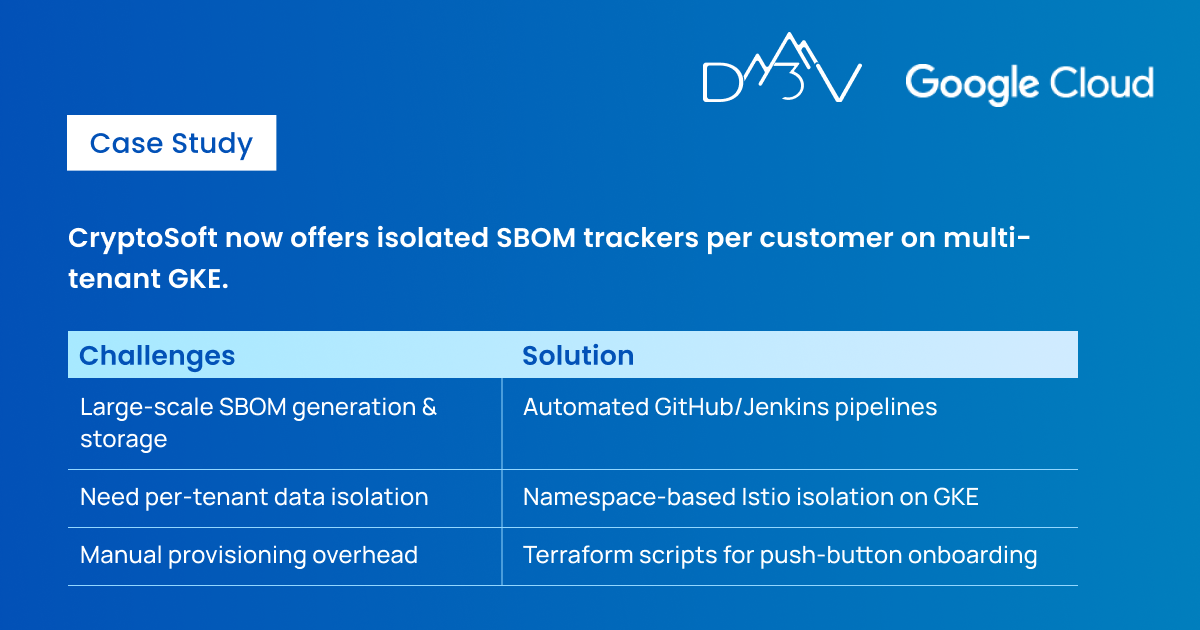 D3V Google Cloud

Case Study

CryptoSoft now offers isolated SBOM trackers per customer on multi-tenant GKE.

| Challenges | Solution |
|---|---|
| Large-scale SBOM generation & storage | Automated GitHub/Jenkins pipelines |
| Need per-tenant data isolation | Namespace-based Istio isolation on GKE |
| Manual provisioning overhead | Terraform scripts for push-button onboarding |